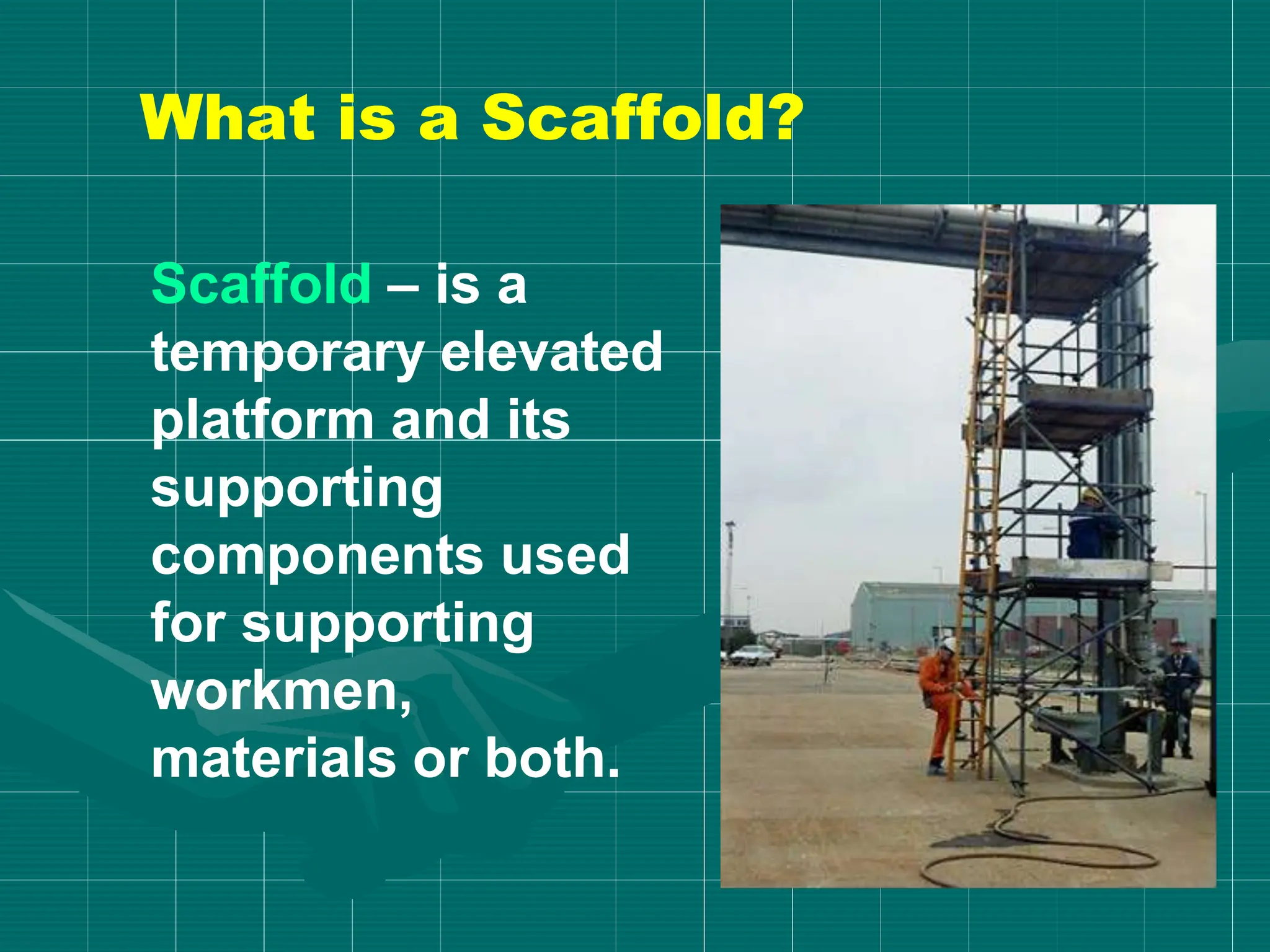 What is a Scaffold?

Scaffold – is a temporary elevated platform and its supporting components used for supporting workmen, materials or both.